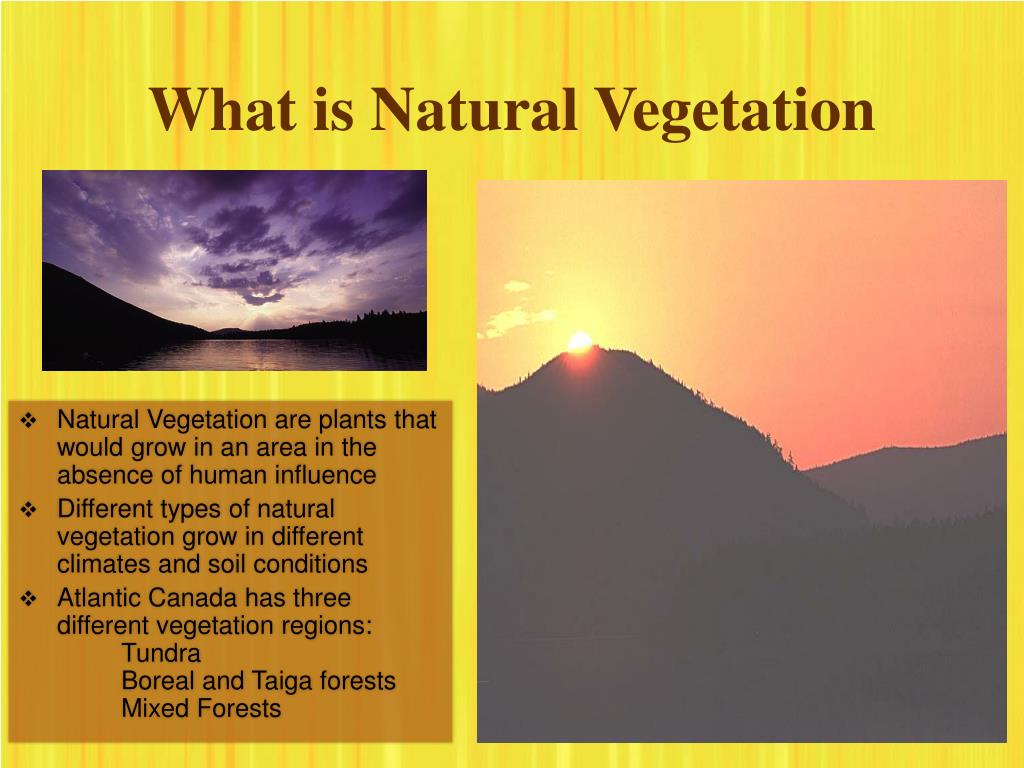 What is Natural Vegetation

❖ Natural Vegetation are plants that would grow in an area in the absence of human influence
❖ Different types of natural vegetation grow in different climates and soil conditions
❖ Atlantic Canada has three different vegetation regions:
Tundra
Boreal and Taiga forests
Mixed Forests